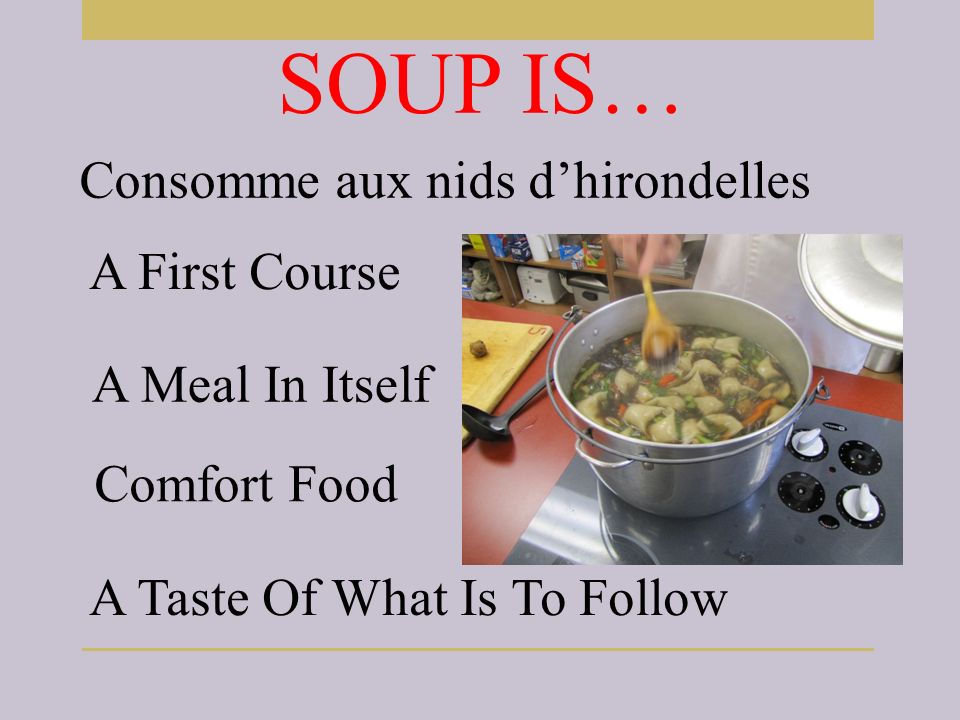 SOUP IS…

Consomme aux nids d’hirondelles

A First Course

A Meal In Itself

Comfort Food

A Taste Of What Is To Follow